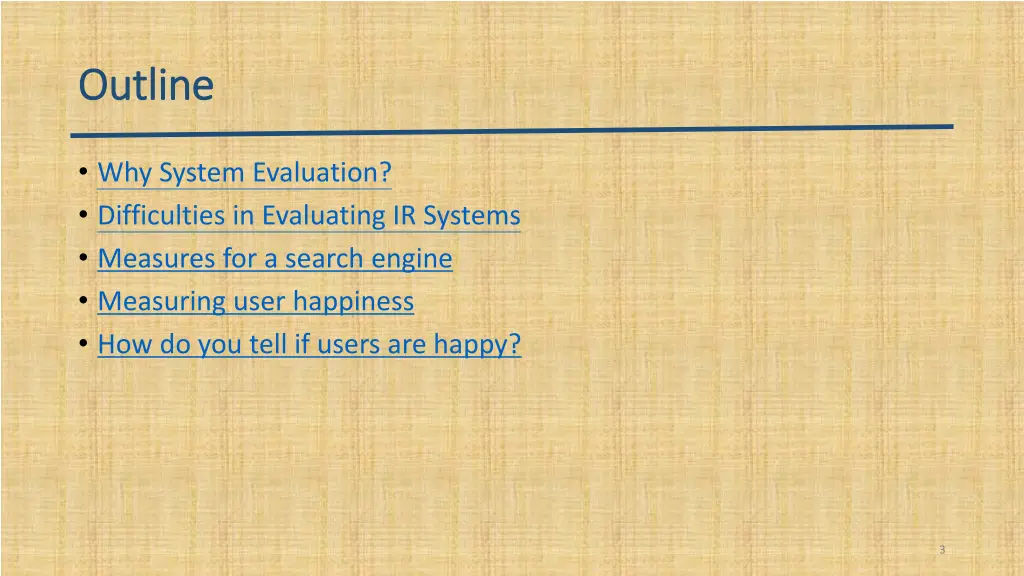 Outline

• Why System Evaluation?
• Difficulties in Evaluating IR Systems
• Measures for a search engine
• Measuring user happiness
• How do you tell if users are happy?

3